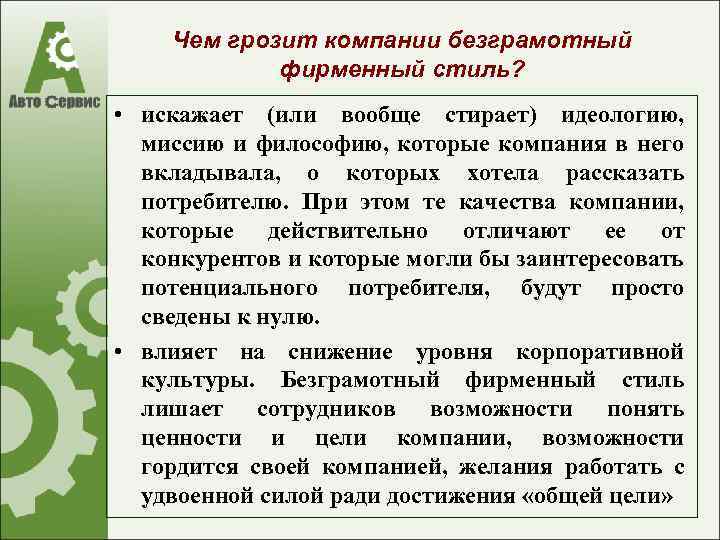 Авто Сервис

Чем грозит компании безграмотный фирменный стиль?

• искажает (или вообще стирает) идеологию, миссию и философию, которые компания в него вкладывала, о которых хотела рассказать потребителю. При этом те качества компании, которые действительно отличают ее от конкурентов и которые могли бы заинтересовать потенциального потребителя, будут просто сведены к нулю.

• влияет на снижение уровня корпоративной культуры. Безграмотный фирменный стиль лишает сотрудников возможности понять ценности и цели компании, возможности гордится своей компанией, желания работать с удвоенной силой ради достижения «общей цели»